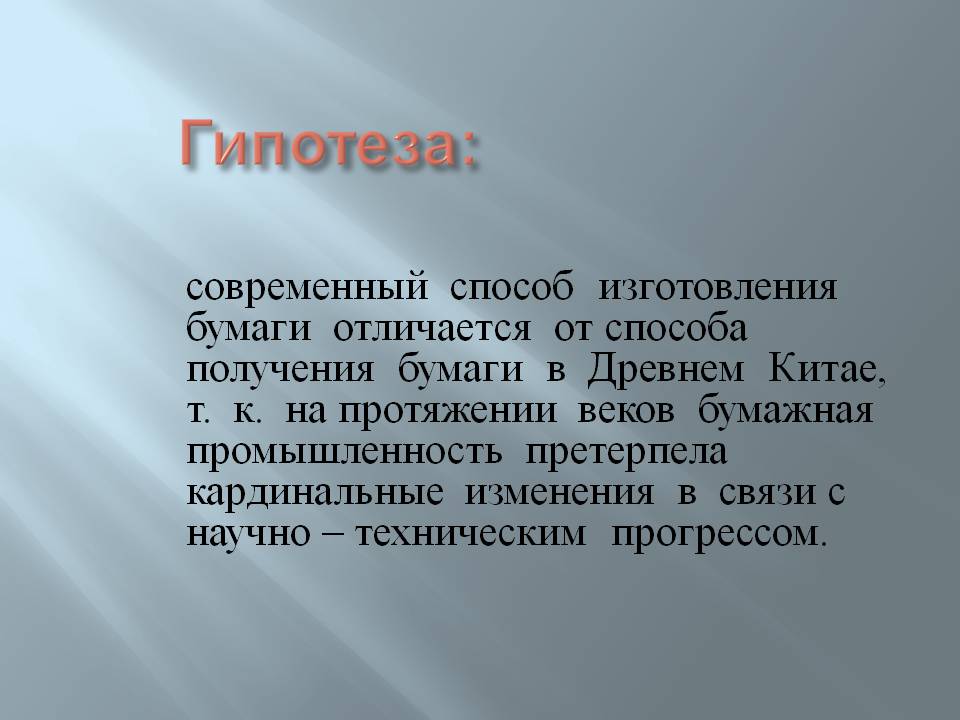 Гипотеза:

современный способ изготовления бумаги отличается от способа получения бумаги в Древнем Китае, т. к. на протяжении веков бумажная промышленность претерпела кардинальные изменения в связи с научно – техническим прогрессом.